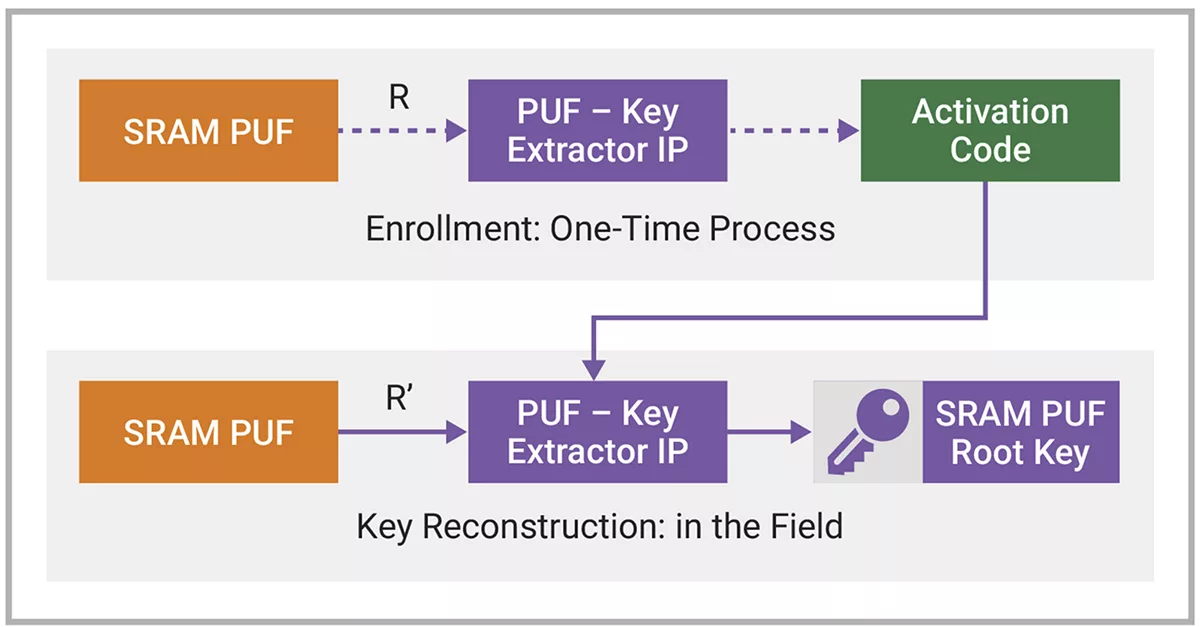 SRAM PUF

R

PUF – Key Extractor IP

Activation Code

Enrollment: One-Time Process

SRAM PUF

R’

PUF – Key Extractor IP

SRAM PUF Root Key

Key Reconstruction: in the Field